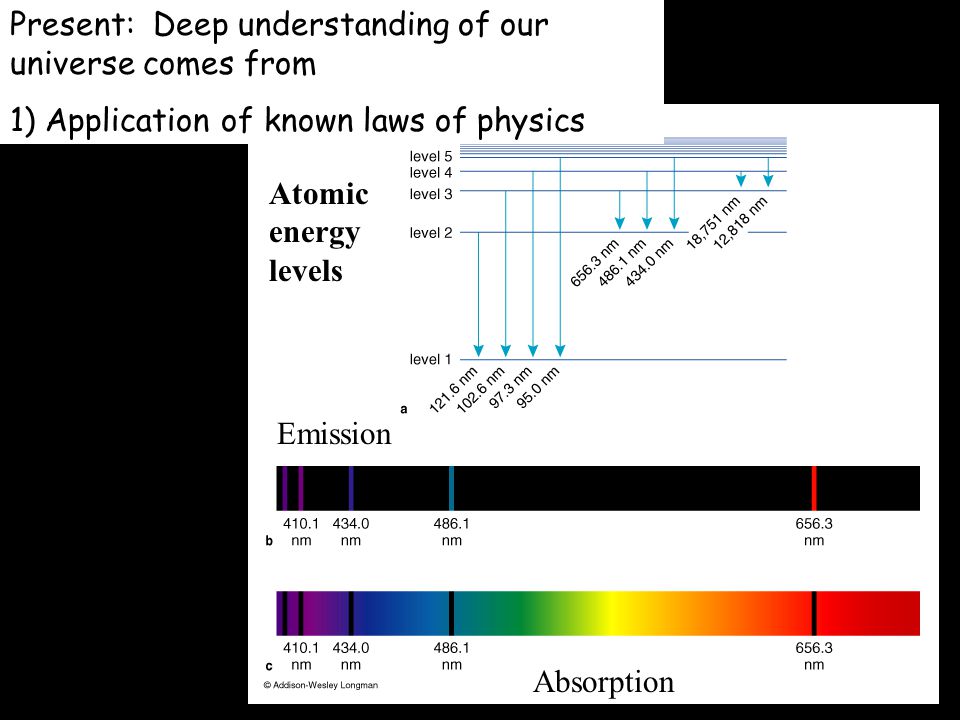 Present: Deep understanding of our universe comes from

1) Application of known laws of physics

Atomic energy levels

level 5
level 4
level 3
level 2
level 1

656.3 nm
486.1 nm
434.0 nm
18,751 nm
12,818 nm

121.6 nm
102.6 nm
97.3 nm
95.0 nm

a

Emission

410.1 nm
434.0 nm
486.1 nm
656.3 nm
b

410.1 nm
434.0 nm
486.1 nm
656.3 nm
c

© Addison-Wesley Longman

Absorption